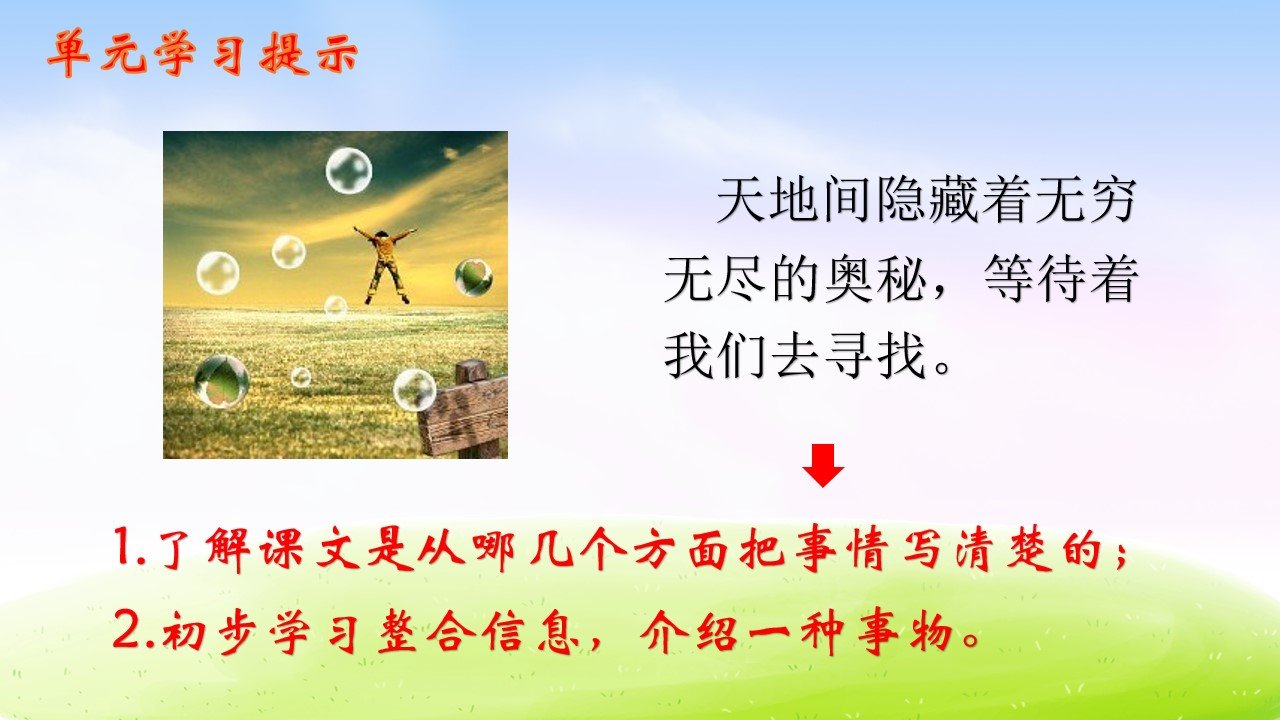 单元学习提示

天地间隐藏着无穷无尽的奥秘，等待着我们去寻找。

1.了解课文是从哪几个方面把事情写清楚的；

2.初步学习整合信息，介绍一种事物。